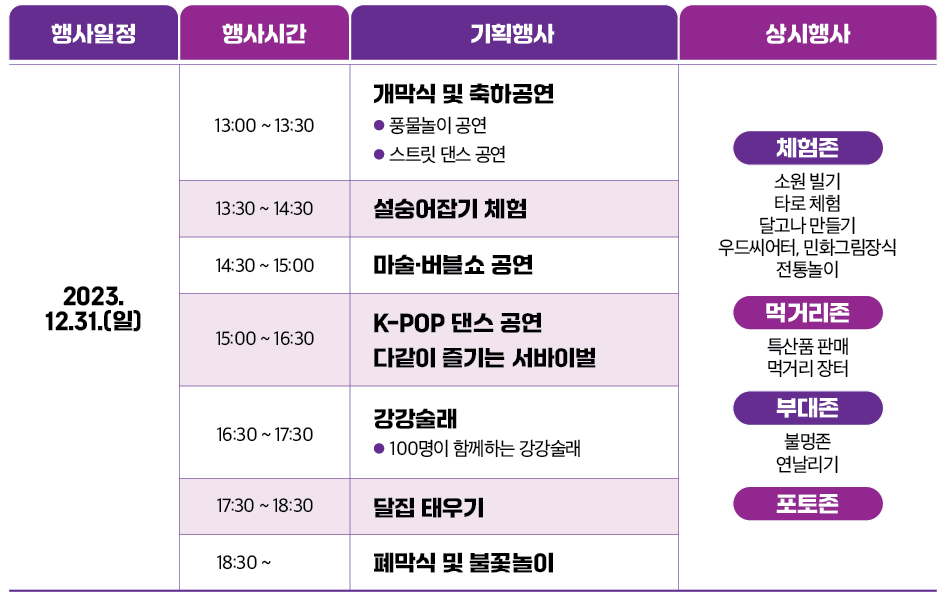 | 행사일정 | 행사시간 | 기획행사 | 상시행사 |
|---|---|---|---|
| 2023. 12.31.(일) | 13:00 ~ 13:30 | 개막식 및 축하공연 ● 풍물놀이 공연 ● 스트릿 댄스 공연 | 체험존 소원 빌기 타로 체험 달고나 만들기 우드씨어터, 민화그림장식 전통놀이 먹거리존 특산품 판매 먹거리 장터 부대존 불멍존 연날리기 포토존 |
| | 13:30 ~ 14:30 | 설숭어잡기 체험 | |
| | 14:30 ~ 15:00 | 마술·버블쇼 공연 | |
| | 15:00 ~ 16:30 | K-POP 댄스 공연 다같이 즐기는 서바이벌 | |
| | 16:30 ~ 17:30 | 강강술래 ● 100명이 함께하는 강강술래 | |
| | 17:30 ~ 18:30 | 달집 태우기 | |
| | 18:30 ~ | 폐막식 및 불꽃놀이 | |